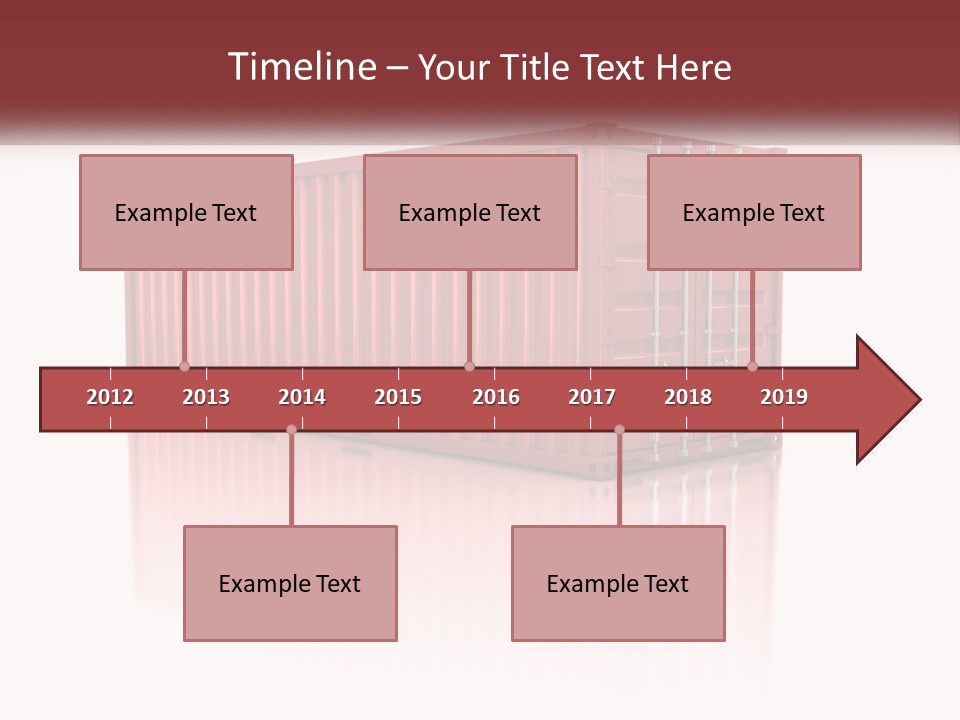 Timeline – Your Title Text Here

Example Text

Example Text

Example Text

2012 2013 2014 2015 2016 2017 2018 2019

Example Text

Example Text